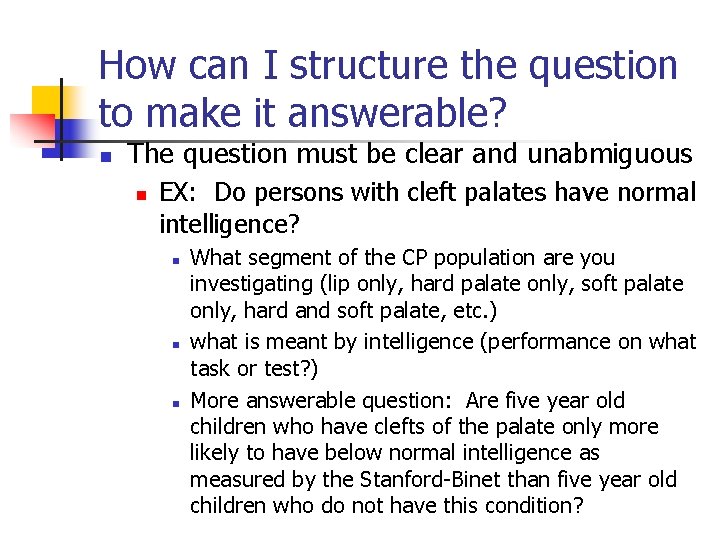 How can I structure the question to make it answerable?

The question must be clear and unabmiguous

EX: Do persons with cleft palates have normal intelligence?

What segment of the CP population are you investigating (lip only, hard palate only, soft palate only, hard and soft palate, etc.)

what is meant by intelligence (performance on what task or test?)

More answerable question: Are five year old children who have clefts of the palate only more likely to have below normal intelligence as measured by the Stanford-Binet than five year old children who do not have this condition?